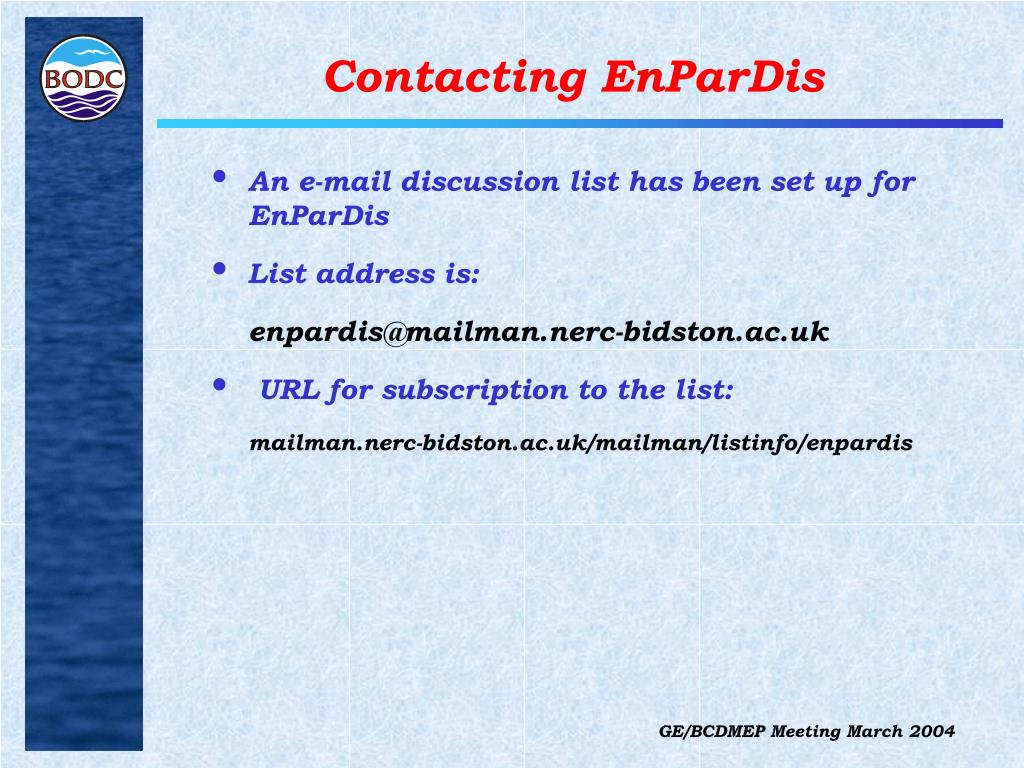 BODC

Contacting EnParDis

• An e-mail discussion list has been set up for EnParDis

• List address is:

enpardis@mailman.nerc-bidston.ac.uk

• URL for subscription to the list:

mailman.nerc-bidston.ac.uk/mailman/listinfo/enpardis

GE/BCDMEP Meeting March 2004